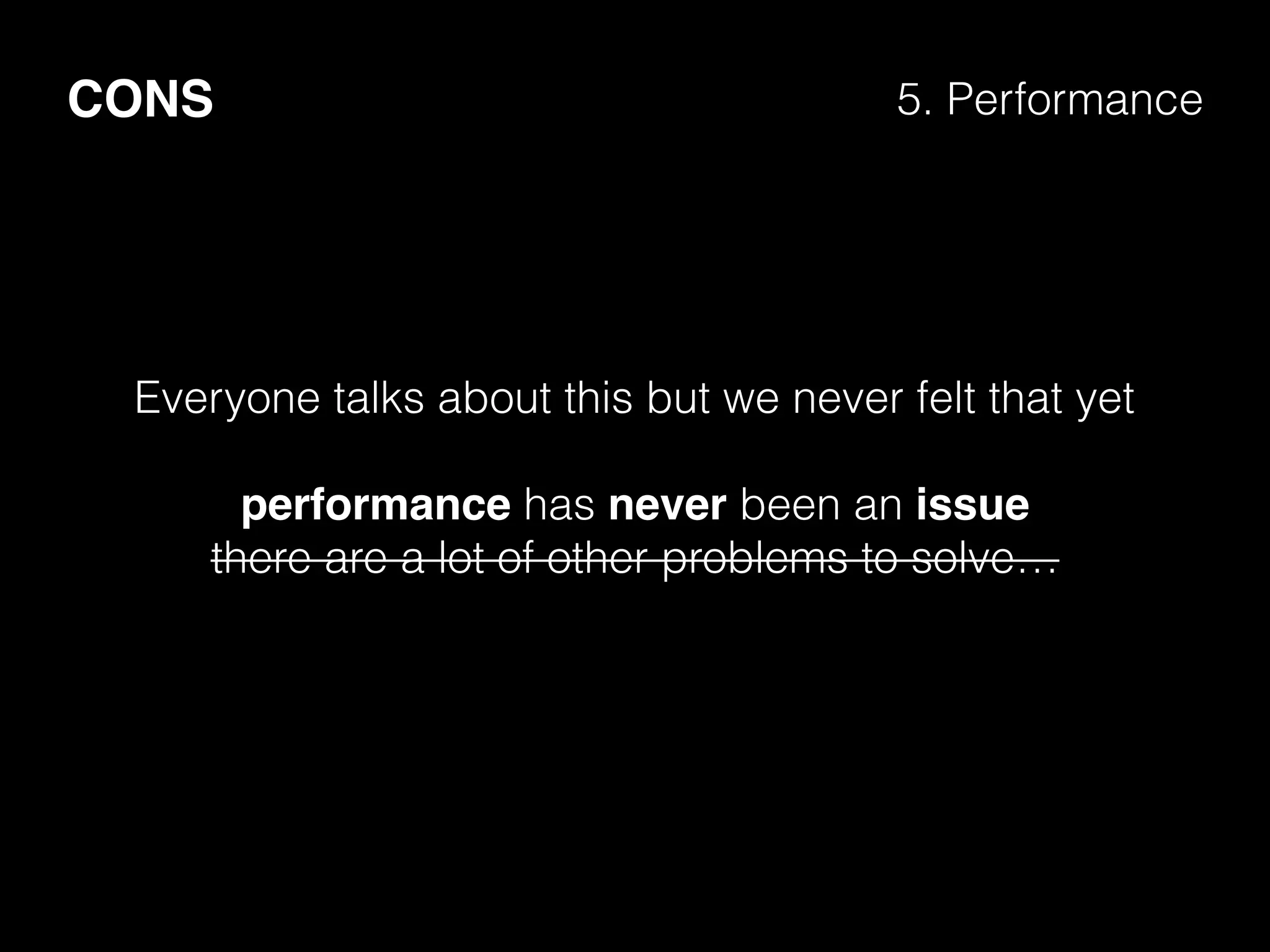 CONS

5. Performance

Everyone talks about this but we never felt that yet

performance has never been an issue
there are a lot of other problems to solve…